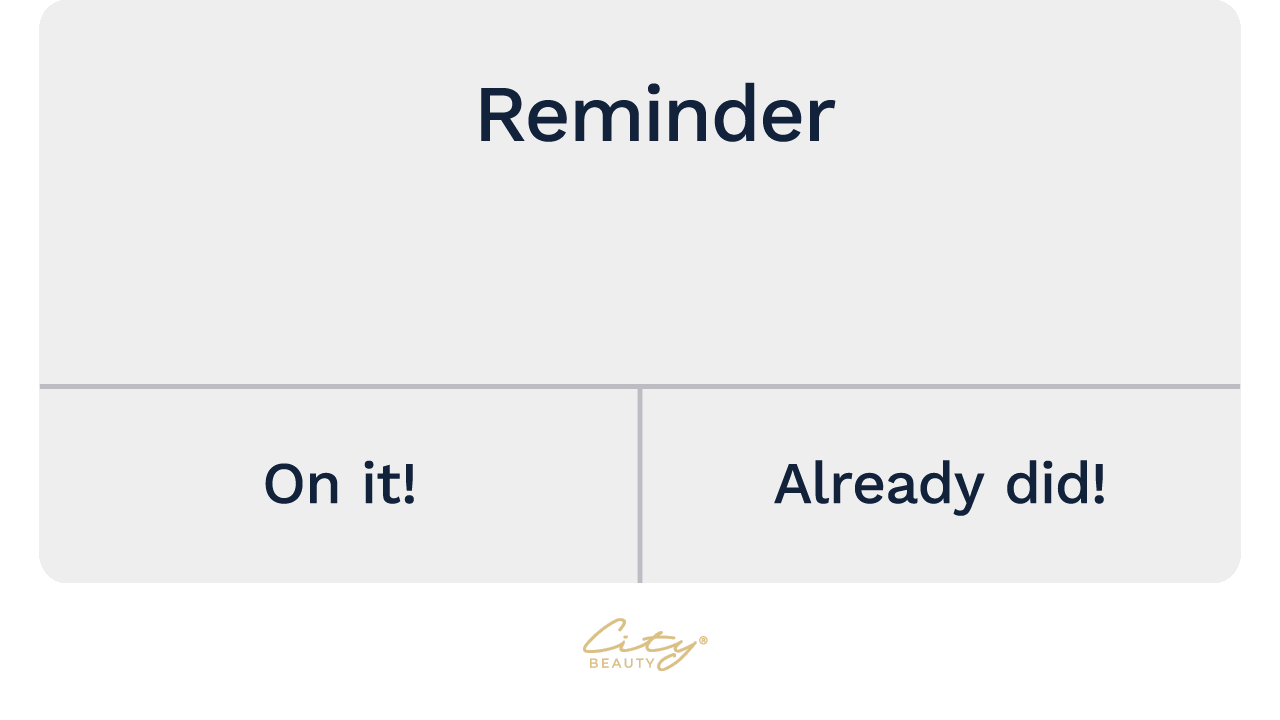 Reminder

On it!

Already did!

City®
BEAUTY